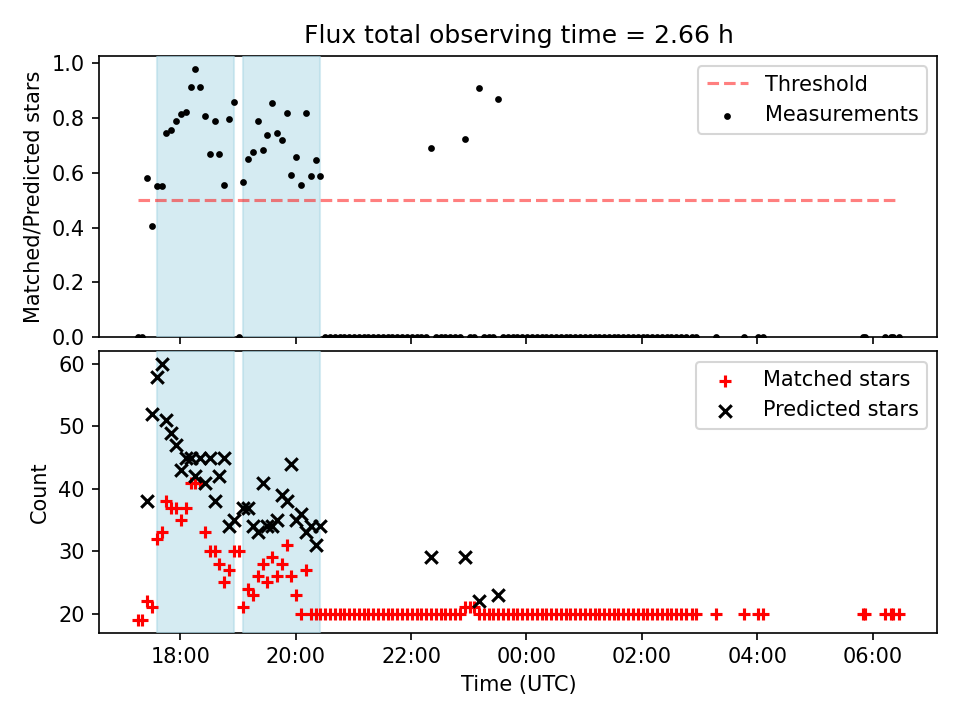 Flux total observing time = 2.66 h

Matched/Predicted stars

1.0
0.8
0.6
0.4
0.2
0.0

Threshold
Measurements

Count

60
50
40
30
20

Matched stars
Predicted stars

18:00
20:00
22:00
00:00
02:00
04:00
06:00

Time (UTC)